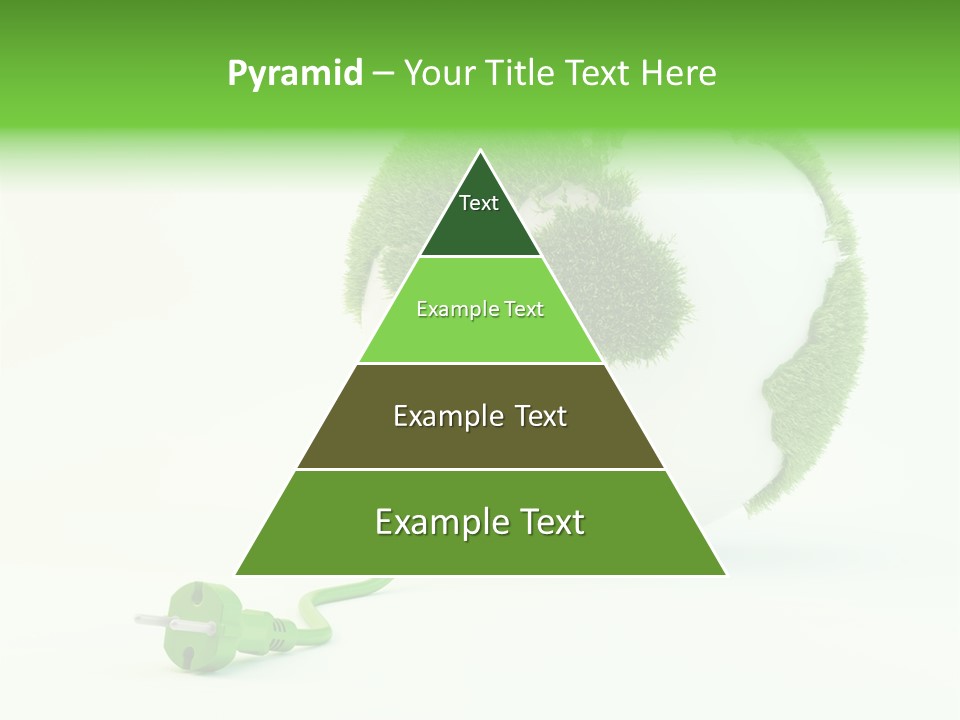 Pyramid – Your Title Text Here

Text

Example Text

Example Text

Example Text